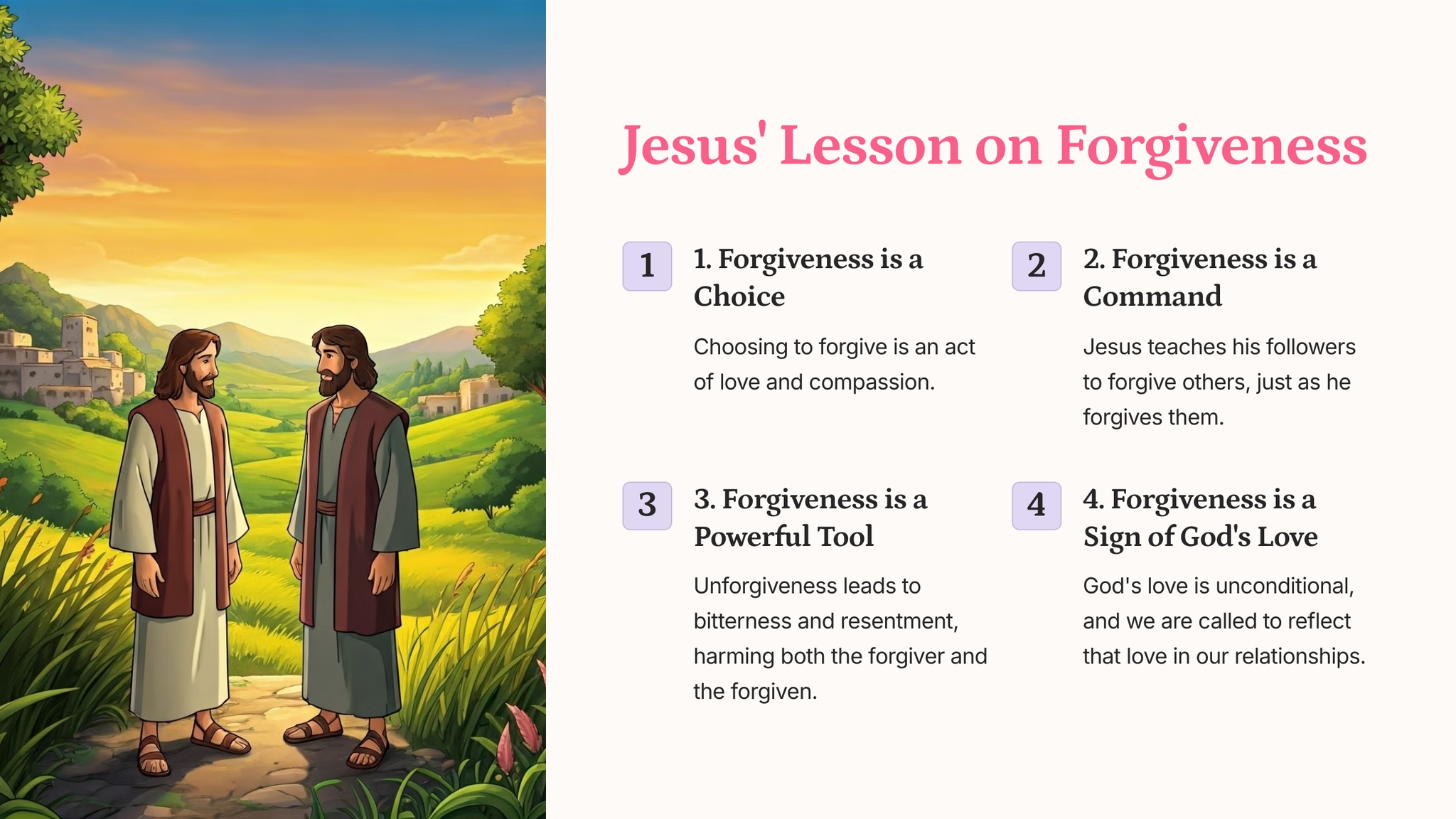 Jesus' Lesson on Forgiveness

1

1. Forgiveness is a Choice

Choosing to forgive is an act of love and compassion.

2

2. Forgiveness is a Command

Jesus teaches his followers to forgive others, just as he forgives them.

3

3. Forgiveness is a Powerful Tool

Unforgiveness leads to bitterness and resentment, harming both the forgiver and the forgiven.

4

4. Forgiveness is a Sign of God's Love

God's love is unconditional, and we are called to reflect that love in our relationships.